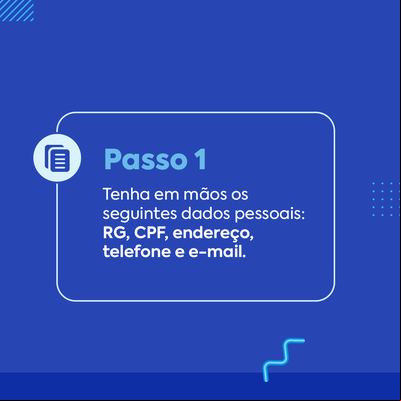 Passo 1

Tenha em mãos os seguintes dados pessoais: RG, CPF, endereço, telefone e e-mail.